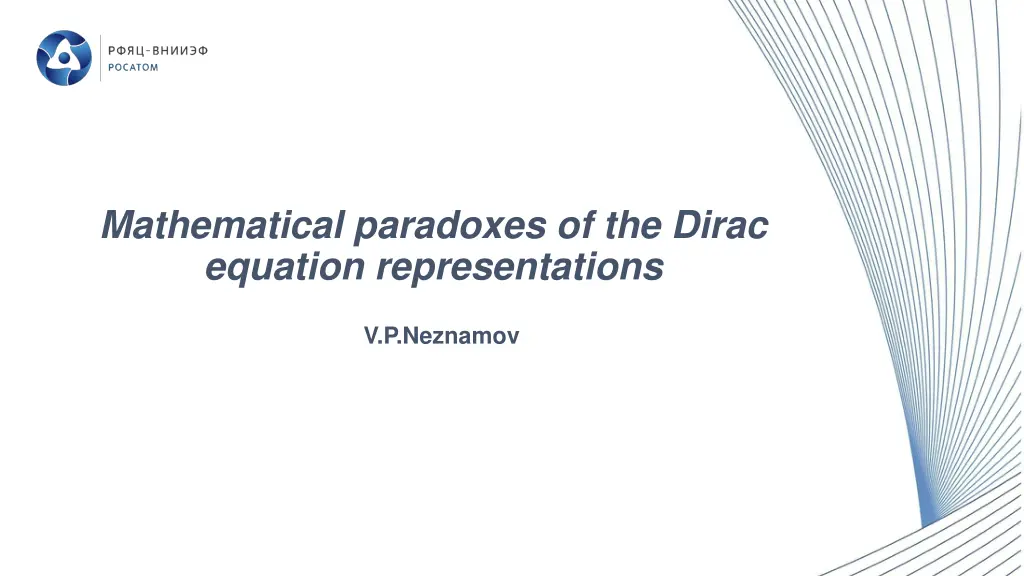 РФЯЦ-ВНИИЭФ
РОСАТОМ

Mathematical paradoxes of the Dirac equation representations

V.P.Neznamov